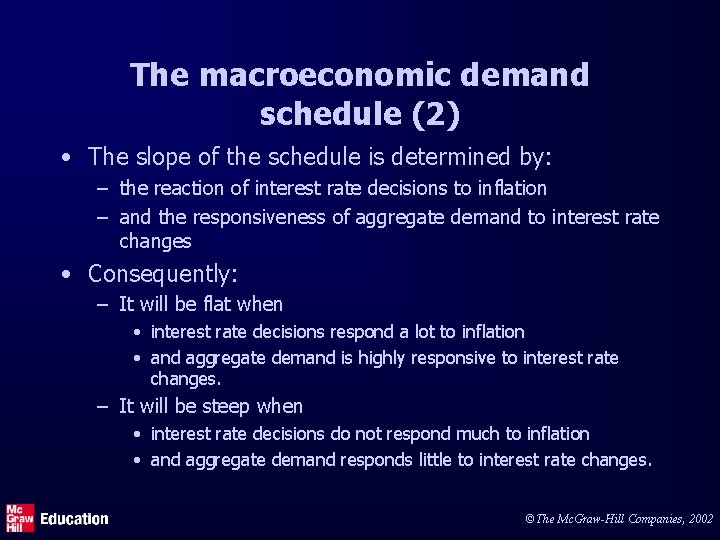 The macroeconomic demand schedule (2)

• The slope of the schedule is determined by:
 – the reaction of interest rate decisions to inflation
 – and the responsiveness of aggregate demand to interest rate changes

• Consequently:
 – It will be flat when
  • interest rate decisions respond a lot to inflation
  • and aggregate demand is highly responsive to interest rate changes.
 – It will be steep when
  • interest rate decisions do not respond much to inflation
  • and aggregate demand responds little to interest rate changes.

Mc Graw Hill Education

©The McGraw-Hill Companies, 2002